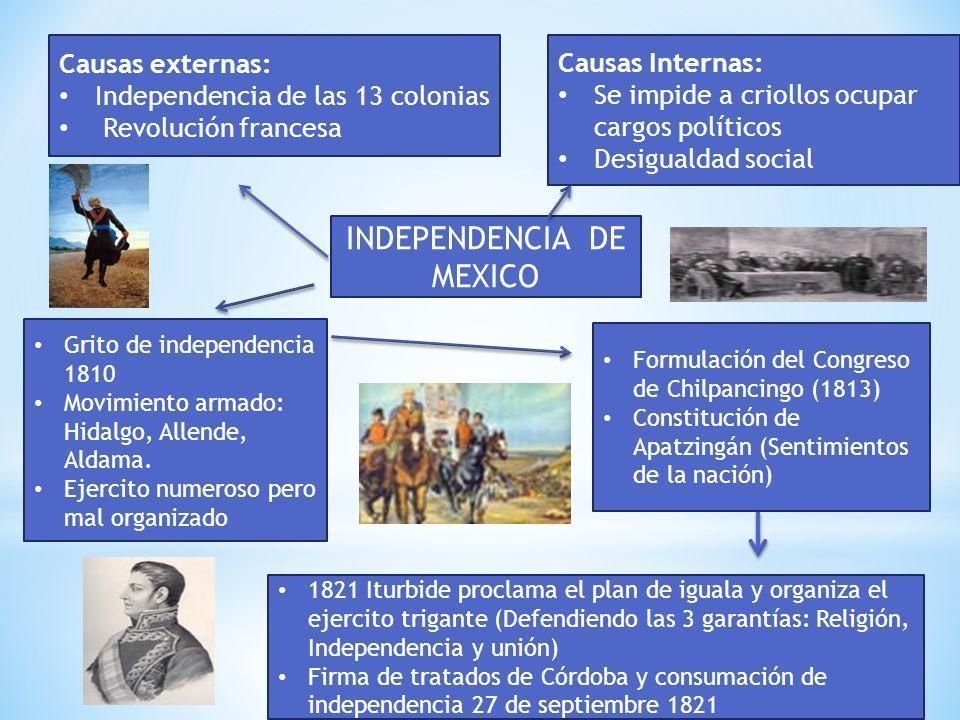 Causas externas:
• Independencia de las 13 colonias
• Revolución francesa

Causas Internas:
• Se impide a criollos ocupar cargos políticos
• Desigualdad social

INDEPENDENCIA DE MEXICO

• Grito de independencia 1810
• Movimiento armado: Hidalgo, Allende, Aldama.
• Ejercito numeroso pero mal organizado

• Formulación del Congreso de Chilpancingo (1813)
• Constitución de Apatzingán (Sentimientos de la nación)

• 1821 Iturbide proclama el plan de iguala y organiza el ejercito trigante (Defendiendo las 3 garantías: Religión, Independencia y unión)
• Firma de tratados de Córdoba y consumación de independencia 27 de septiembre 1821